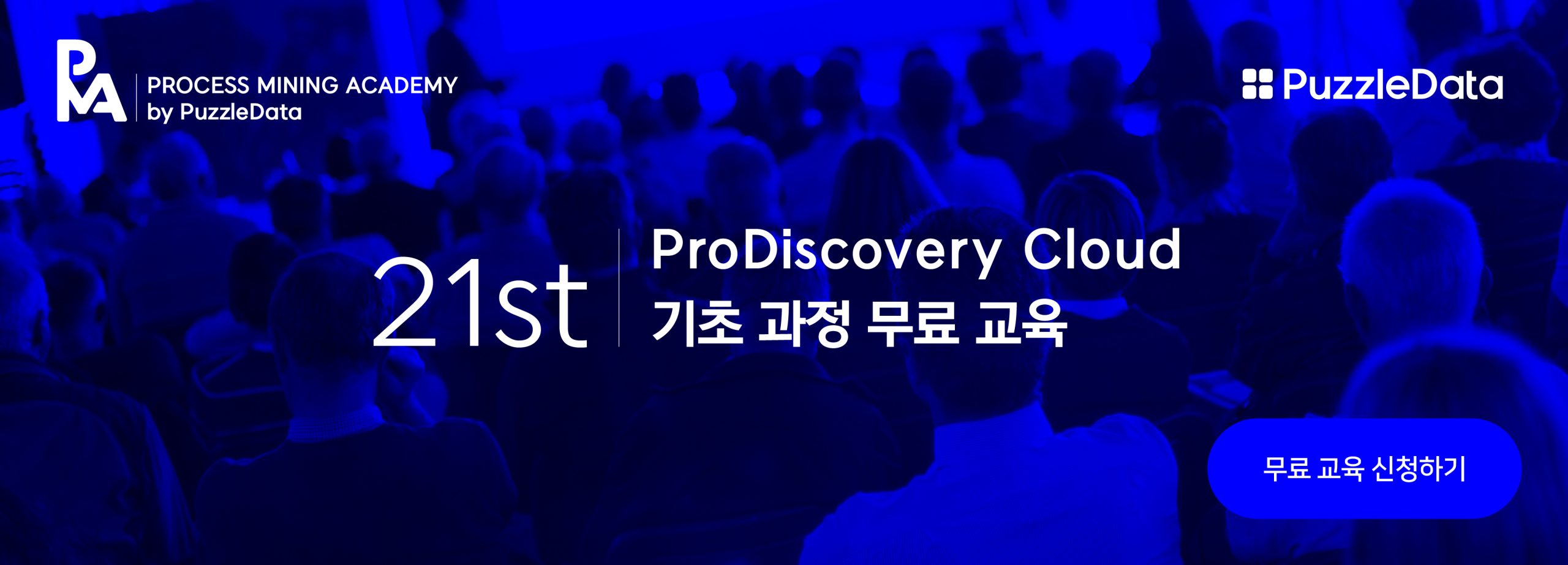 PMA PROCESS MINING ACADEMY by PuzzleData

PuzzleData

21st

ProDiscovery Cloud
기초 과정 무료 교육

무료 교육 신청하기